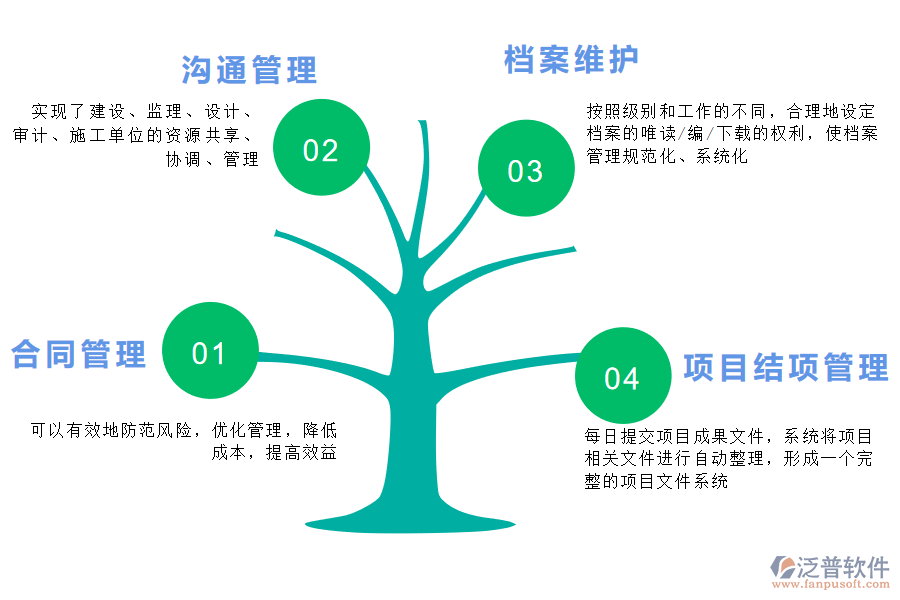 沟通管理

实现了建设、监理、设计、审计、施工单位的资源共享、协调、管理

02

档案维护

按照级别和工作的不同，合理地设定档案的唯读/编/下载的权利，使档案管理规范化、系统化

03

合同管理

01

可以有效地防范风险，优化管理，降低成本，提高效益

04

项目结项管理

每日提交项目成果文件，系统将项目相关文件进行自动整理，形成一个完整的项目文件系统

泛普软件
www.fanpusoft.com